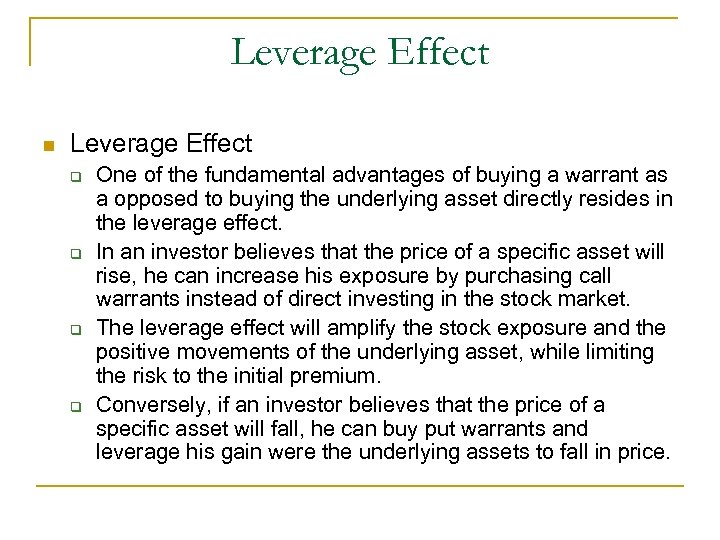 Leverage Effect

Leverage Effect

One of the fundamental advantages of buying a warrant as a opposed to buying the underlying asset directly resides in the leverage effect.

In an investor believes that the price of a specific asset will rise, he can increase his exposure by purchasing call warrants instead of direct investing in the stock market.

The leverage effect will amplify the stock exposure and the positive movements of the underlying asset, while limiting the risk to the initial premium.

Conversely, if an investor believes that the price of a specific asset will fall, he can buy put warrants and leverage his gain were the underlying assets to fall in price.